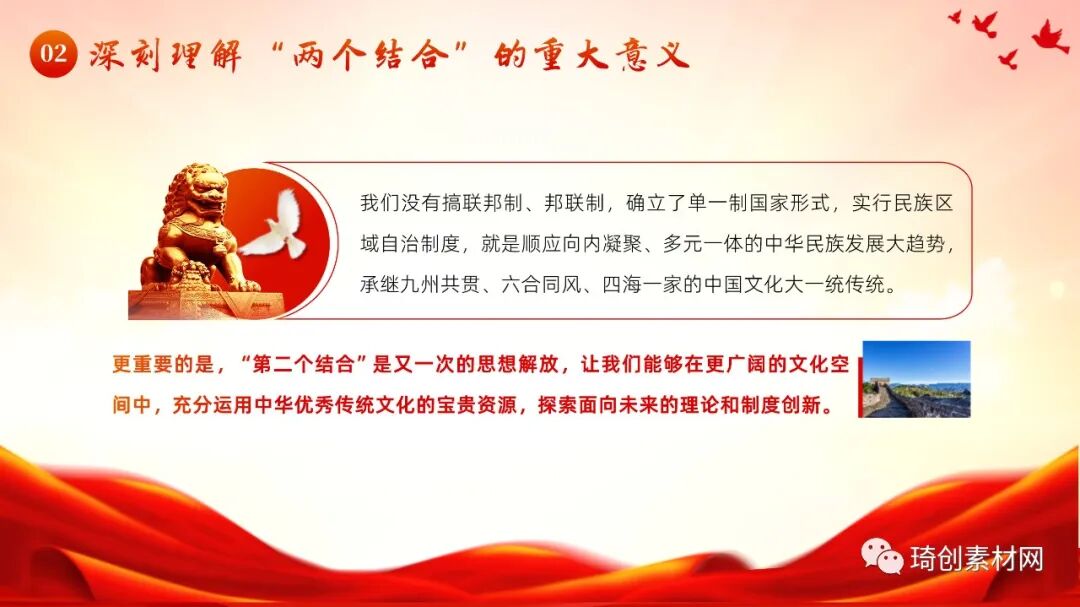 02 深刻理解“两个结合”的重大意义

我们没有搞联邦制、邦联制，确立了单一制国家形式，实行民族区域自治制度，就是顺应向内凝聚、多元一体的中华民族发展大趋势，承继九州共贯、六合同风、四海一家的中国文化大一统传统。

更重要的是，“第二个结合”是又一次的思想解放，让我们能够在更广阔的文化空间中，充分运用中华优秀传统文化的宝贵资源，探索面向未来的理论和制度创新。

琦创素材网